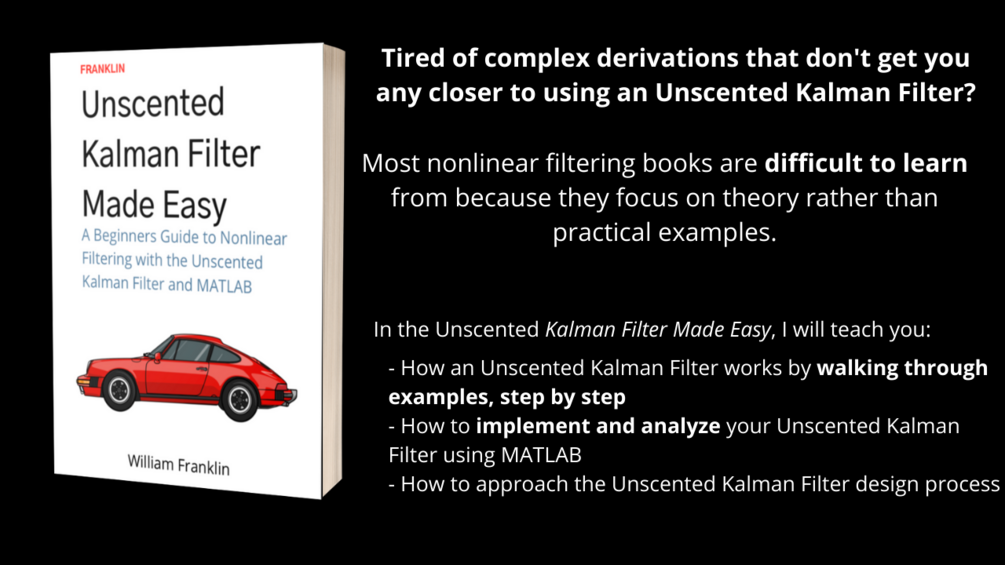 FRANKLIN

Unscented Kalman Filter Made Easy

A Beginners Guide to Nonlinear Filtering with the Unscented Kalman Filter and MATLAB

William Franklin

Tired of complex derivations that don't get you any closer to using an Unscented Kalman Filter?

Most nonlinear filtering books are difficult to learn from because they focus on theory rather than practical examples.

In the Unscented Kalman Filter Made Easy, I will teach you:

- How an Unscented Kalman Filter works by walking through examples, step by step
- How to implement and analyze your Unscented Kalman Filter using MATLAB
- How to approach the Unscented Kalman Filter design process